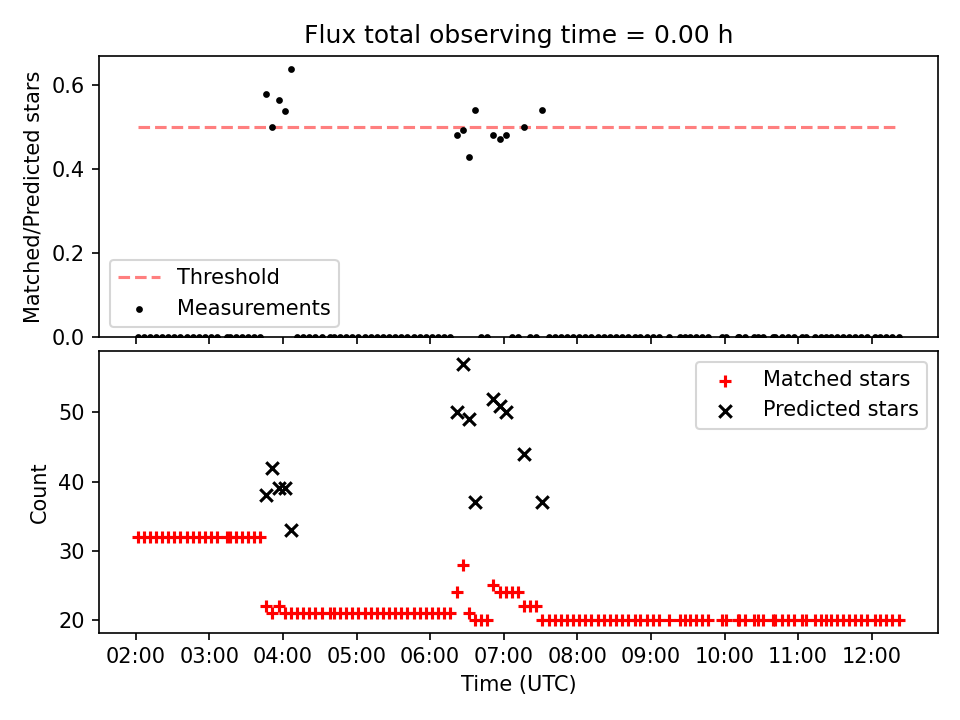 Flux total observing time = 0.00 h

Matched/Predicted stars

0.6
0.4
0.2
0.0

Threshold
Measurements

Count

50
40
30
20

Matched stars
Predicted stars

02:00 03:00 04:00 05:00 06:00 07:00 08:00 09:00 10:00 11:00 12:00

Time (UTC)